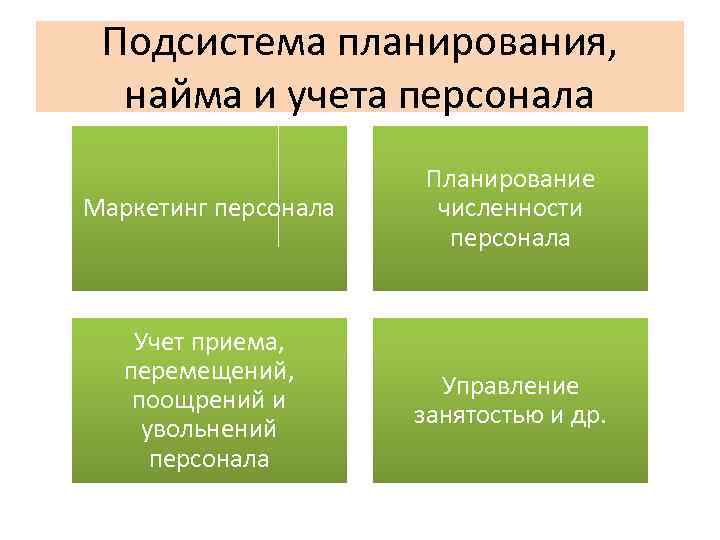 Подсистема планирования, найма и учета персонала

Маркетинг персонала

Планирование численности персонала

Учет приема, перемещений, поощрений и увольнений персонала

Управление занятостью и др.